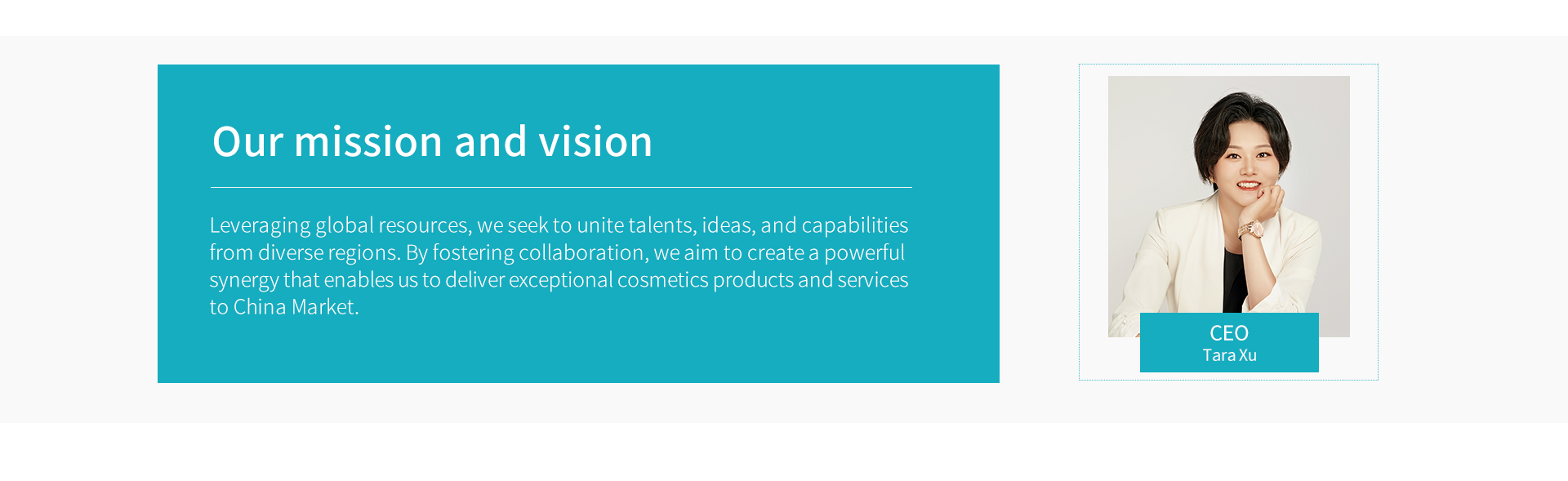 Our mission and vision

Leveraging global resources, we seek to unite talents, ideas, and capabilities from diverse regions. By fostering collaboration, we aim to create a powerful synergy that enables us to deliver exceptional cosmetics products and services to China Market.

CEO
Tara Xu